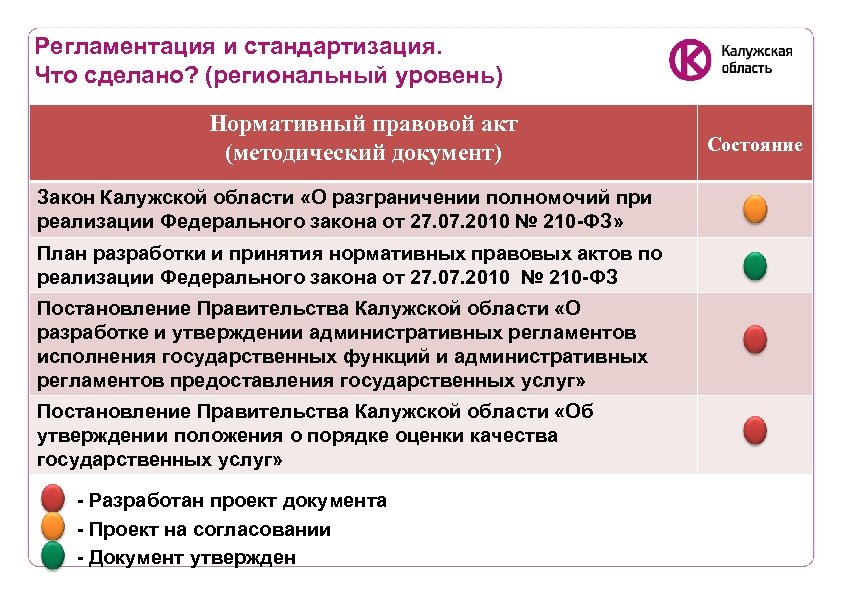 Регламентация и стандартизация.
Что сделано? (региональный уровень)

Калужская область

| Нормативный правовой акт (методический документ) | Состояние |
|---|---|
| Закон Калужской области «О разграничении полномочий при реализации Федерального закона от 27.07.2010 № 210-ФЗ» | |
| План разработки и принятия нормативных правовых актов по реализации Федерального закона от 27.07.2010 № 210-ФЗ | |
| Постановление Правительства Калужской области «О разработке и утверждении административных регламентов исполнения государственных функций и административных регламентов предоставления государственных услуг» | |
| Постановление Правительства Калужской области «Об утверждении положения о порядке оценки качества государственных услуг» | |

- Разработан проект документа
- Проект на согласовании
- Документ утвержден